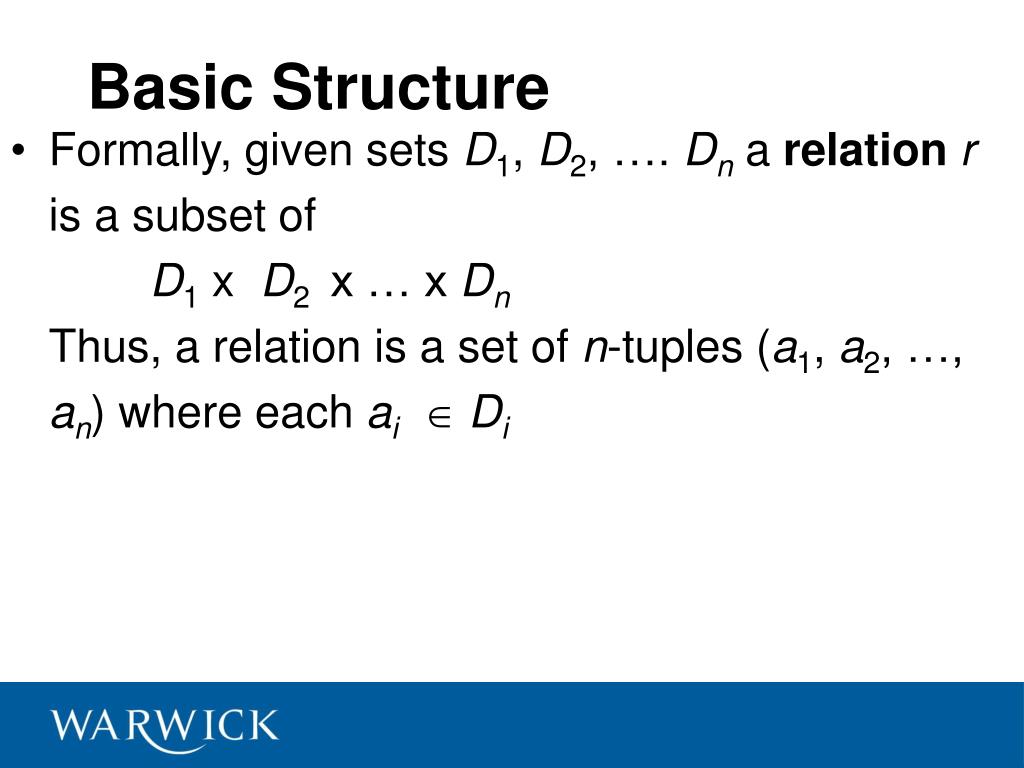 Basic Structure

• Formally, given sets $D_1$, $D_2$, …. $D_n$ a **relation** $r$ is a subset of

$D_1$ x $D_2$ x … x $D_n$

Thus, a relation is a set of $n$-tuples ($a_1$, $a_2$, …, $a_n$) where each $a_i \in D_i$

WARWICK